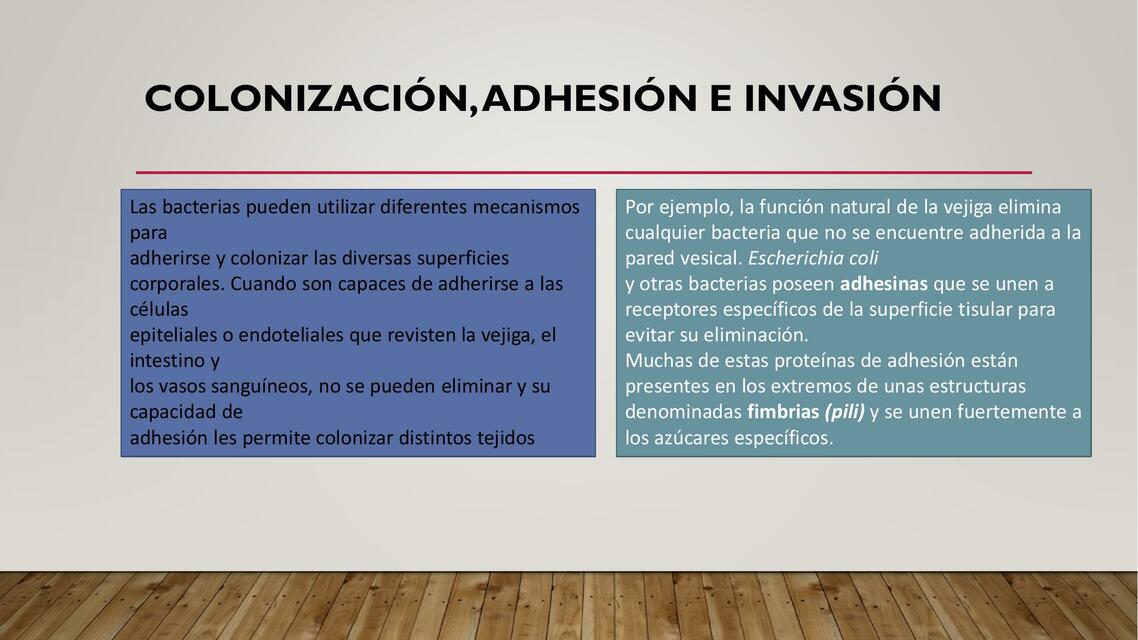 COLONIZACIÓN, ADHESIÓN E INVASIÓN

Las bacterias pueden utilizar diferentes mecanismos para adherirse y colonizar las diversas superficies corporales. Cuando son capaces de adherirse a las células epiteliales o endoteliales que revisten la vejiga, el intestino y los vasos sanguíneos, no se pueden eliminar y su capacidad de adhesión les permite colonizar distintos tejidos

Por ejemplo, la función natural de la vejiga elimina cualquier bacteria que no se encuentre adherida a la pared vesical. Escherichia coli y otras bacterias poseen adhesinas que se unen a receptores específicos de la superficie tisular para evitar su eliminación.
Muchas de estas proteínas de adhesión están presentes en los extremos de unas estructuras denominadas fimbrias (pili) y se unen fuertemente a los azúcares específicos.